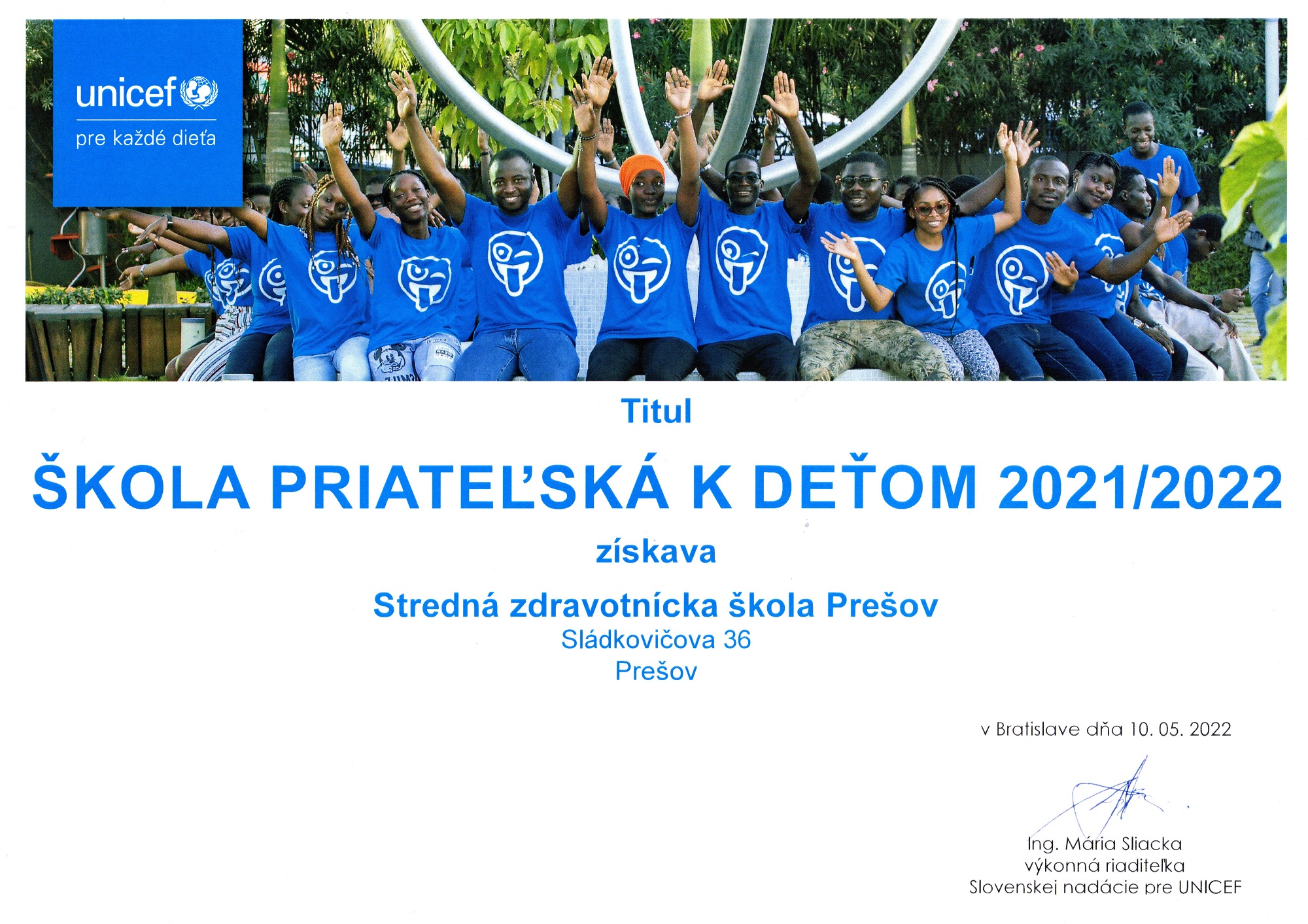 unicef
pre každé dieťa

Titul

ŠKOLA PRIATEĽSKÁ K DEŤOM 2021/2022

získava

Stredná zdravotnícka škola Prešov
Sládkovičova 36
Prešov

v Bratislave dňa 10. 05. 2022

Ing. Mária Sliacka
výkonná riaditeľka
Slovenskej nadácie pre UNICEF